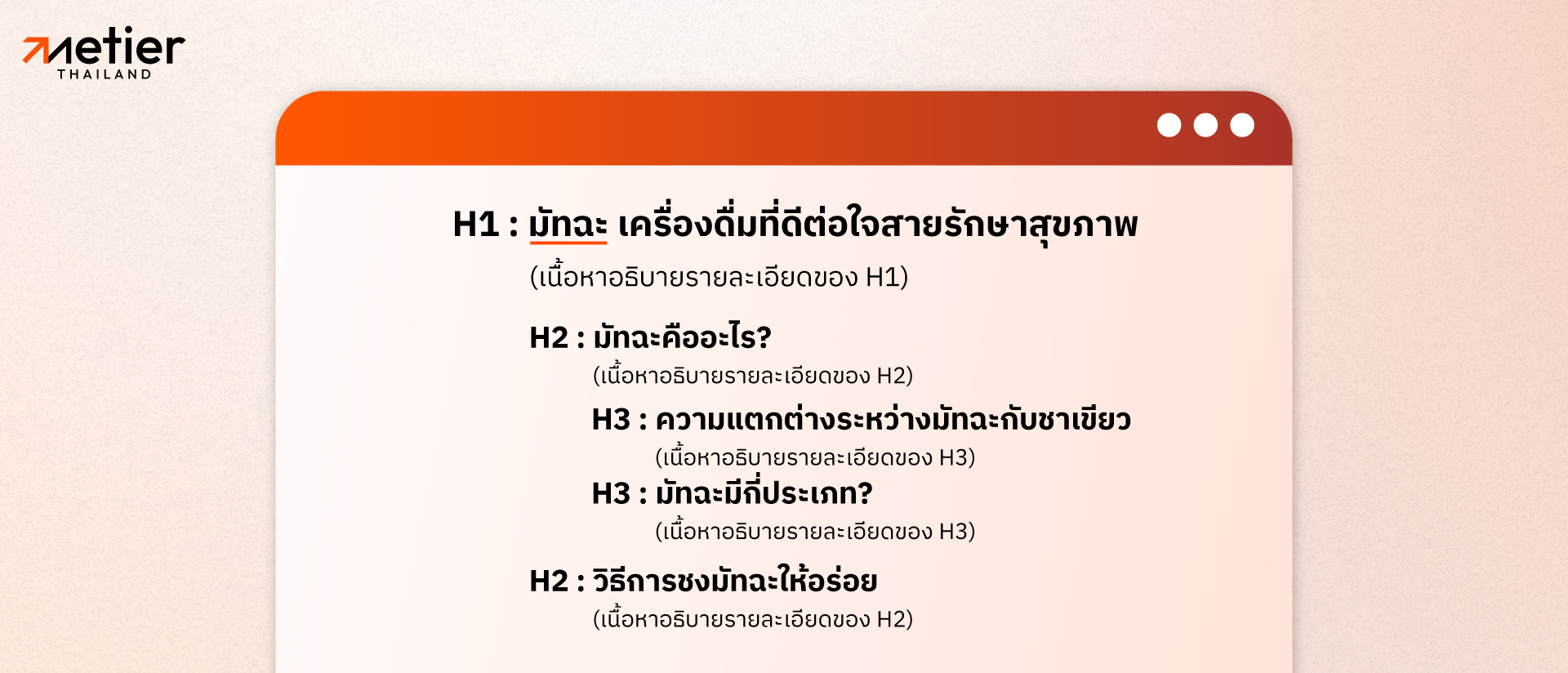 metier
THAILAND

H1 : มัทฉะ เครื่องดื่มที่ดีต่อใจสายรักษาสุขภาพ

(เนื้อหาอธิบายรายละเอียดของ H1)

H2 : มัทฉะคืออะไร?

(เนื้อหาอธิบายรายละเอียดของ H2)

H3 : ความแตกต่างระหว่างมัทฉะกับชาเขียว

(เนื้อหาอธิบายรายละเอียดของ H3)

H3 : มัทฉะมีกี่ประเภท?

(เนื้อหาอธิบายรายละเอียดของ H3)

H2 : วิธีการชงมัทฉะให้อร่อย

(เนื้อหาอธิบายรายละเอียดของ H2)